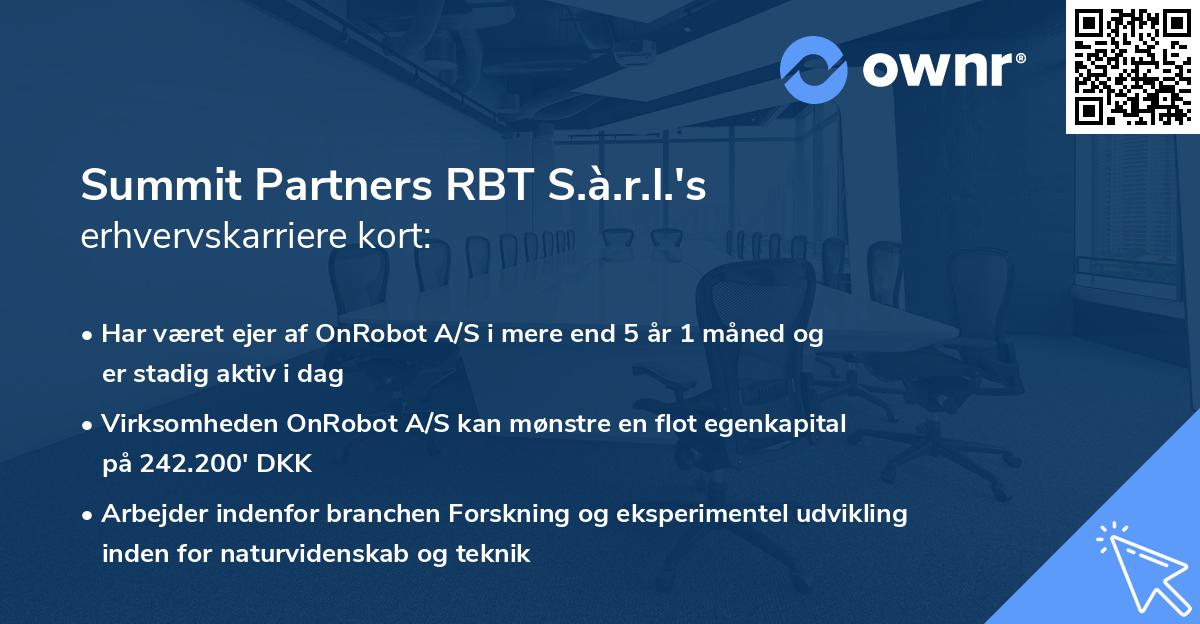 ownr®

Summit Partners RBT S.à.r.l.'s erhvervskarriere kort:

• Har været ejer af OnRobot A/S i mere end 5 år 1 måned og er stadig aktiv i dag

• Virksomheden OnRobot A/S kan mønstre en flot egenkapital på 242.200' DKK

• Arbejder indenfor branchen Forskning og eksperimentel udvikling inden for naturvidenskab og teknik